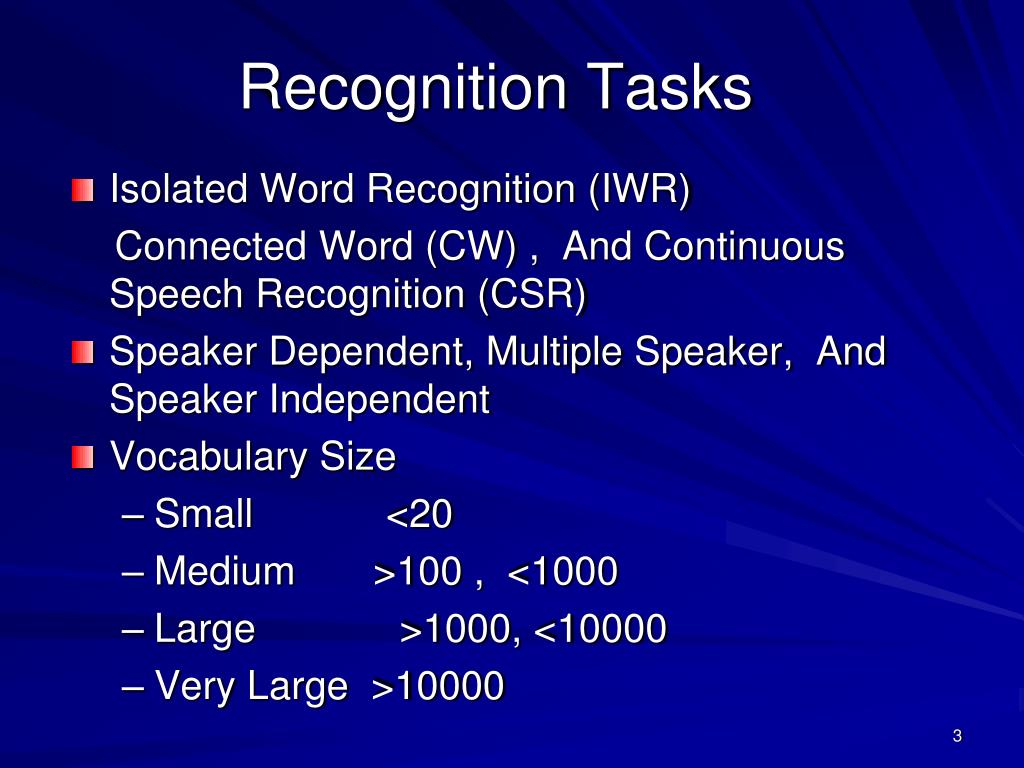 Recognition Tasks

Isolated Word Recognition (IWR)

Connected Word (CW) , And Continuous Speech Recognition (CSR)

Speaker Dependent, Multiple Speaker, And Speaker Independent

Vocabulary Size

– Small <20

– Medium >100 , <1000

– Large >1000, <10000

– Very Large >10000

3